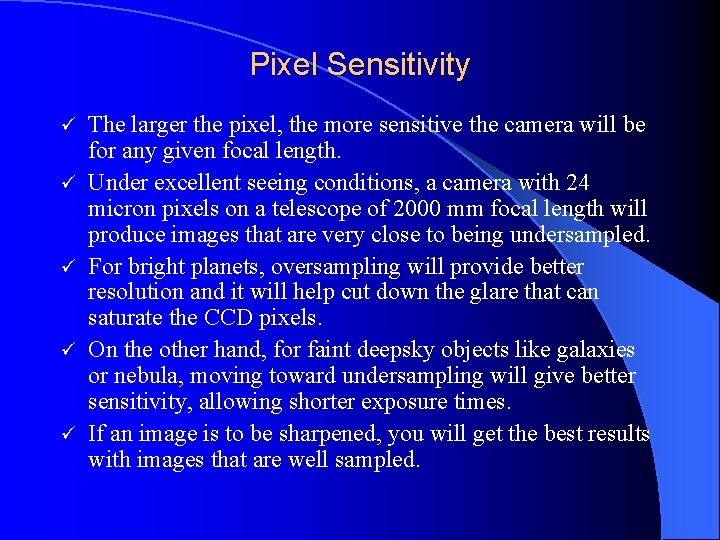 Pixel Sensitivity

✓ The larger the pixel, the more sensitive the camera will be for any given focal length.

✓ Under excellent seeing conditions, a camera with 24 micron pixels on a telescope of 2000 mm focal length will produce images that are very close to being undersampled.

✓ For bright planets, oversampling will provide better resolution and it will help cut down the glare that can saturate the CCD pixels.

✓ On the other hand, for faint deepsky objects like galaxies or nebula, moving toward undersampling will give better sensitivity, allowing shorter exposure times.

✓ If an image is to be sharpened, you will get the best results with images that are well sampled.